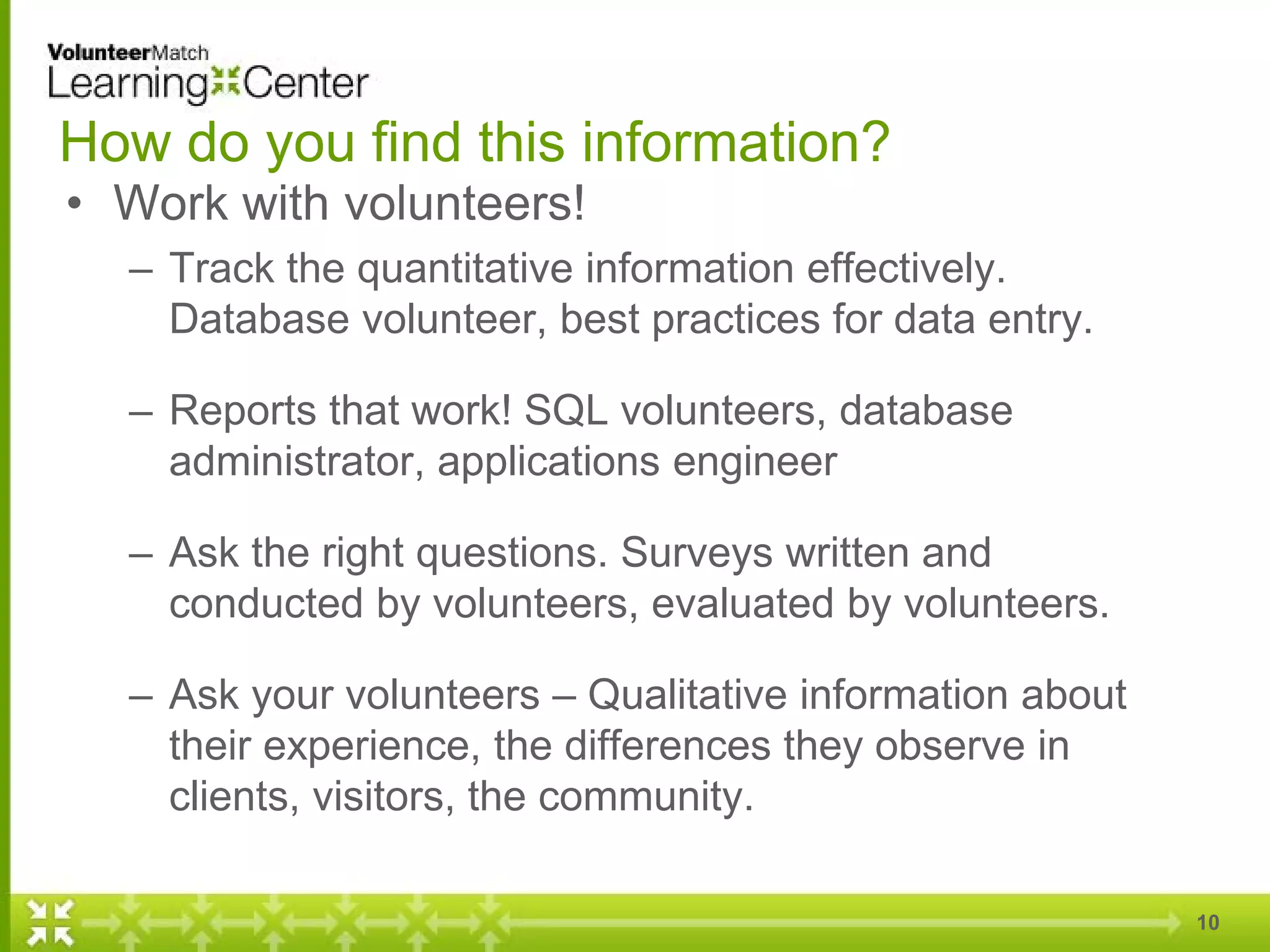 VolunteerMatch
Learning Center

How do you find this information?

• Work with volunteers!
  – Track the quantitative information effectively. Database volunteer, best practices for data entry.

  – Reports that work! SQL volunteers, database administrator, applications engineer

  – Ask the right questions. Surveys written and conducted by volunteers, evaluated by volunteers.

  – Ask your volunteers – Qualitative information about their experience, the differences they observe in clients, visitors, the community.

10